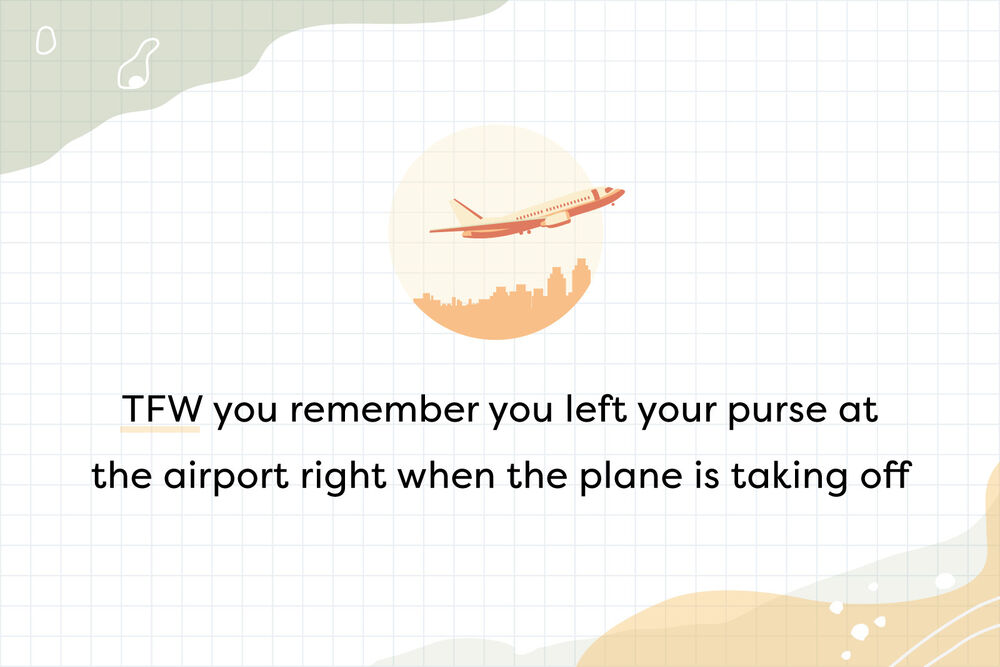 TFW you remember you left your purse at the airport right when the plane is taking off